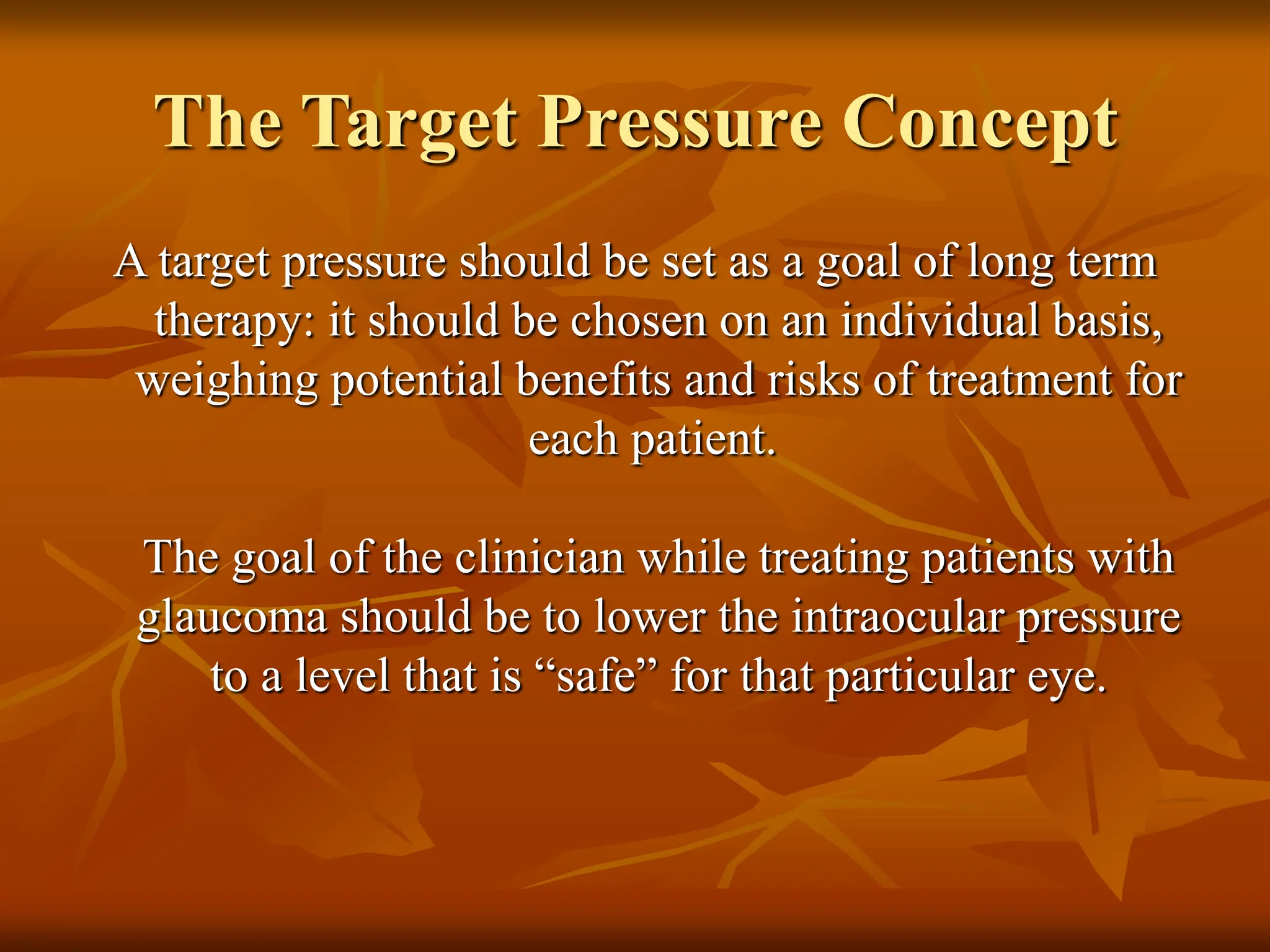 The Target Pressure Concept

A target pressure should be set as a goal of long term therapy: it should be chosen on an individual basis, weighing potential benefits and risks of treatment for each patient.

The goal of the clinician while treating patients with glaucoma should be to lower the intraocular pressure to a level that is “safe” for that particular eye.